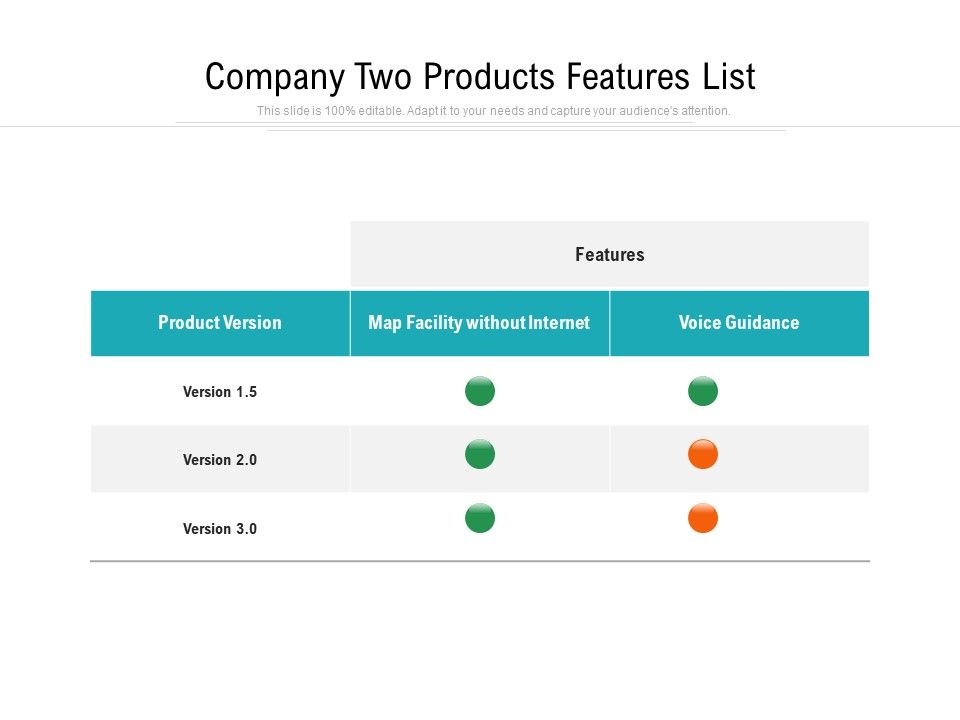 Company Two Products Features List

This slide is 100% editable. Adapt it to your needs and capture your audience's attention.

| | Features | |
|---|---|---|
| Product Version | Map Facility without Internet | Voice Guidance |
| Version 1.5 | | |
| Version 2.0 | | |
| Version 3.0 | | |